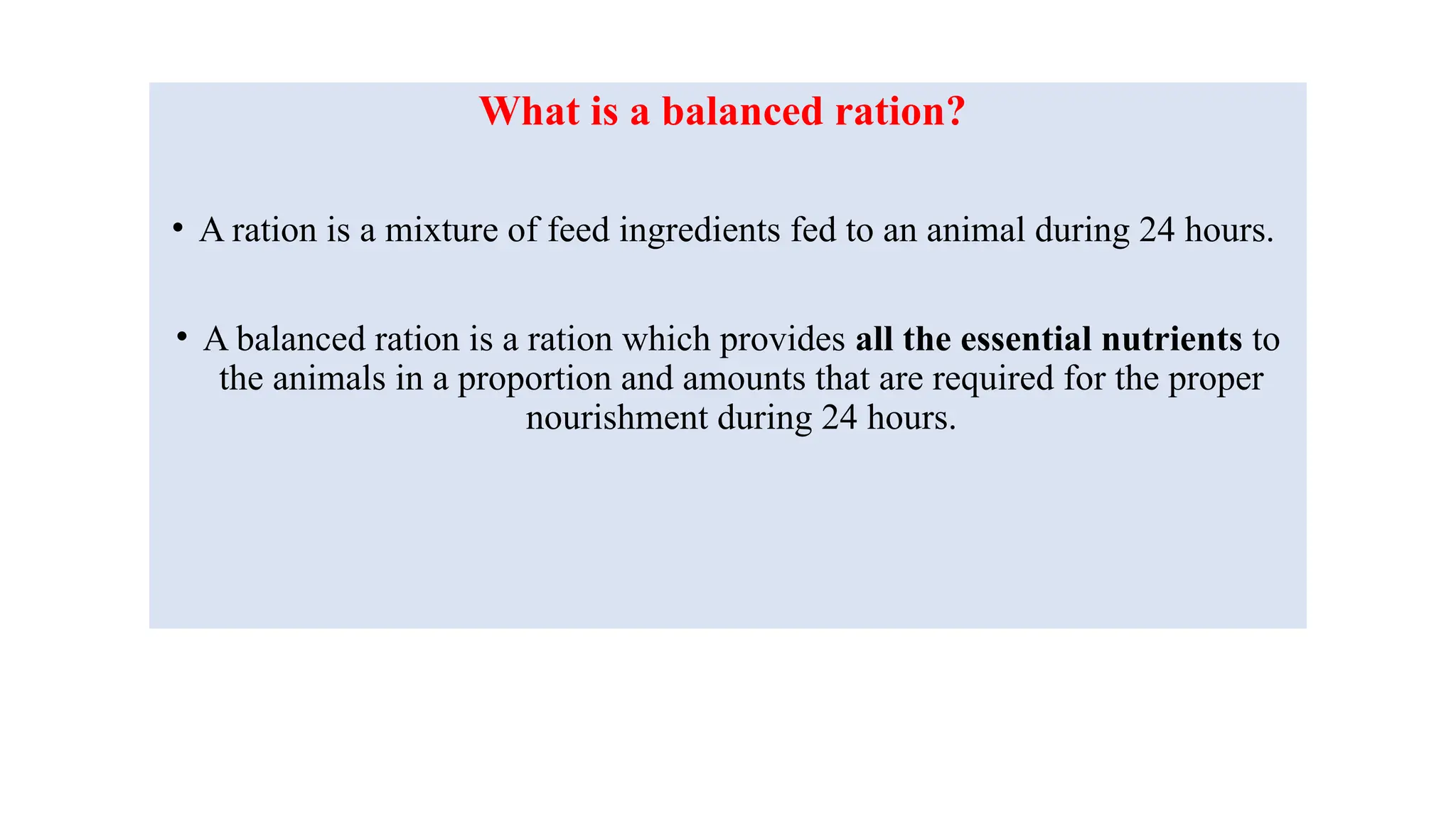 What is a balanced ration?

• A ration is a mixture of feed ingredients fed to an animal during 24 hours.

• A balanced ration is a ration which provides all the essential nutrients to the animals in a proportion and amounts that are required for the proper nourishment during 24 hours.